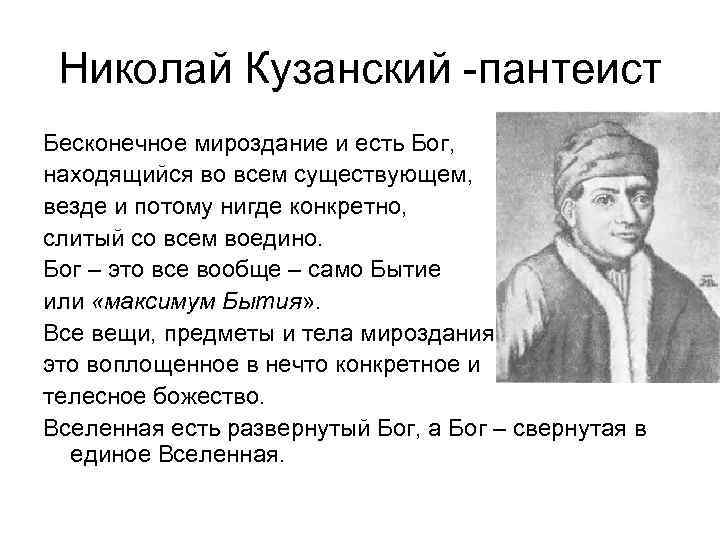 Николай Кузанский -пантеист

Бесконечное мироздание и есть Бог, находящийся во всем существующем, везде и потому нигде конкретно, слитый со всем воедино.

Бог – это все вообще – само Бытие или «максимум Бытия».

Все вещи, предметы и тела мироздания это воплощенное в нечто конкретное и телесное божество.

Вселенная есть развернутый Бог, а Бог – свернутая в единое Вселенная.